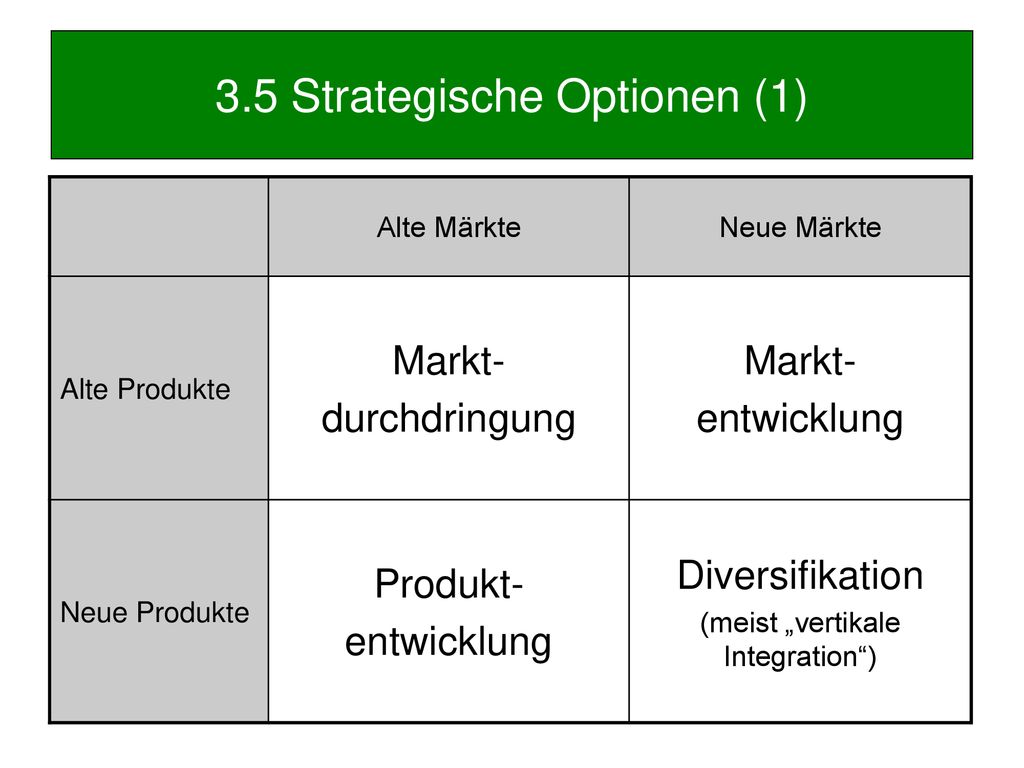 3.5 Strategische Optionen (1)

| | Alte Märkte | Neue Märkte |
|---|---|---|
| Alte Produkte | Marktdurchdringung | Marktentwicklung |
| Neue Produkte | Produktentwicklung | Diversifikation (meist „vertikale Integration“) |